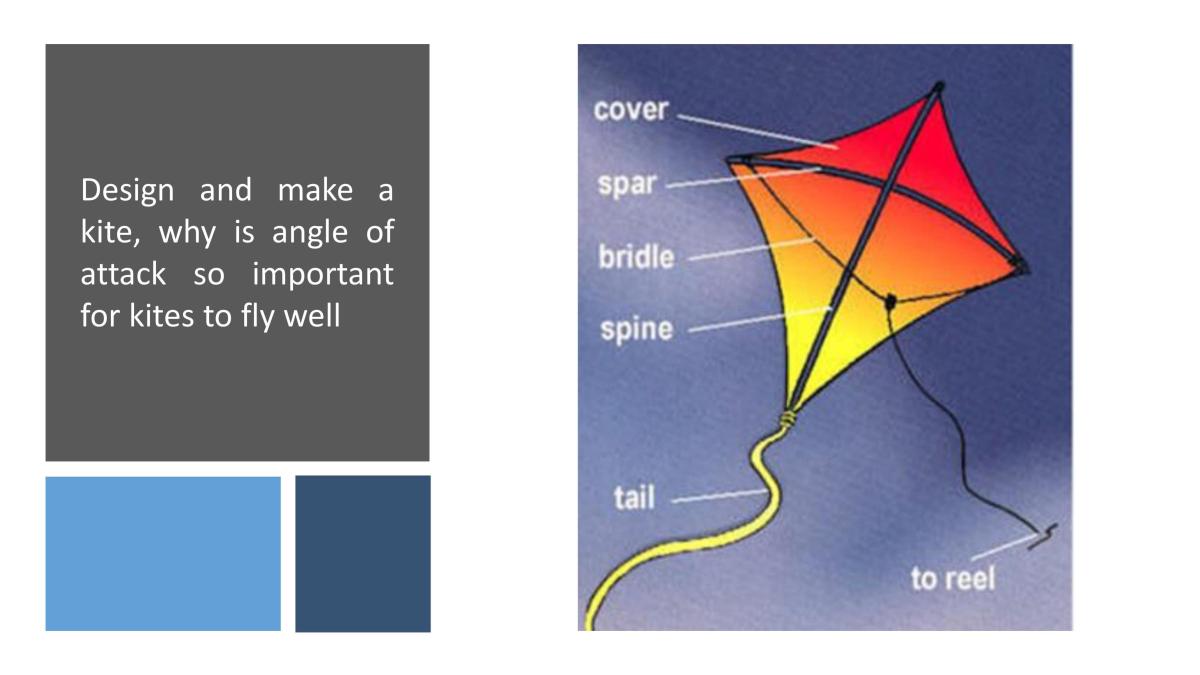 Design and make a kite, why is angle of attack so important for kites to fly well

cover
spar
bridle
spine
tail
to reel